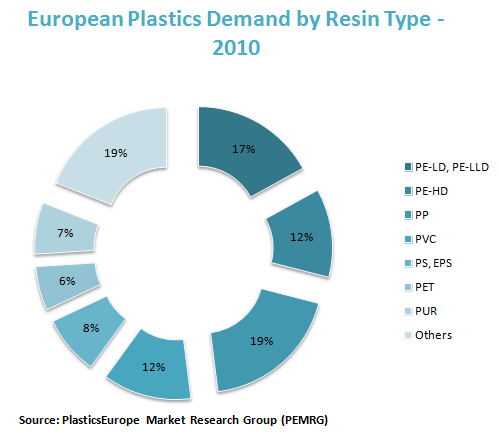 European Plastics Demand by Resin Type - 2010

17%

12%

19%

12%

8%

6%

7%

19%

PE-LD, PE-LLD
PE-HD
PP
PVC
PS, EPS
PET
PUR
Others

Source: PlasticsEurope Market Research Group (PEMRG)